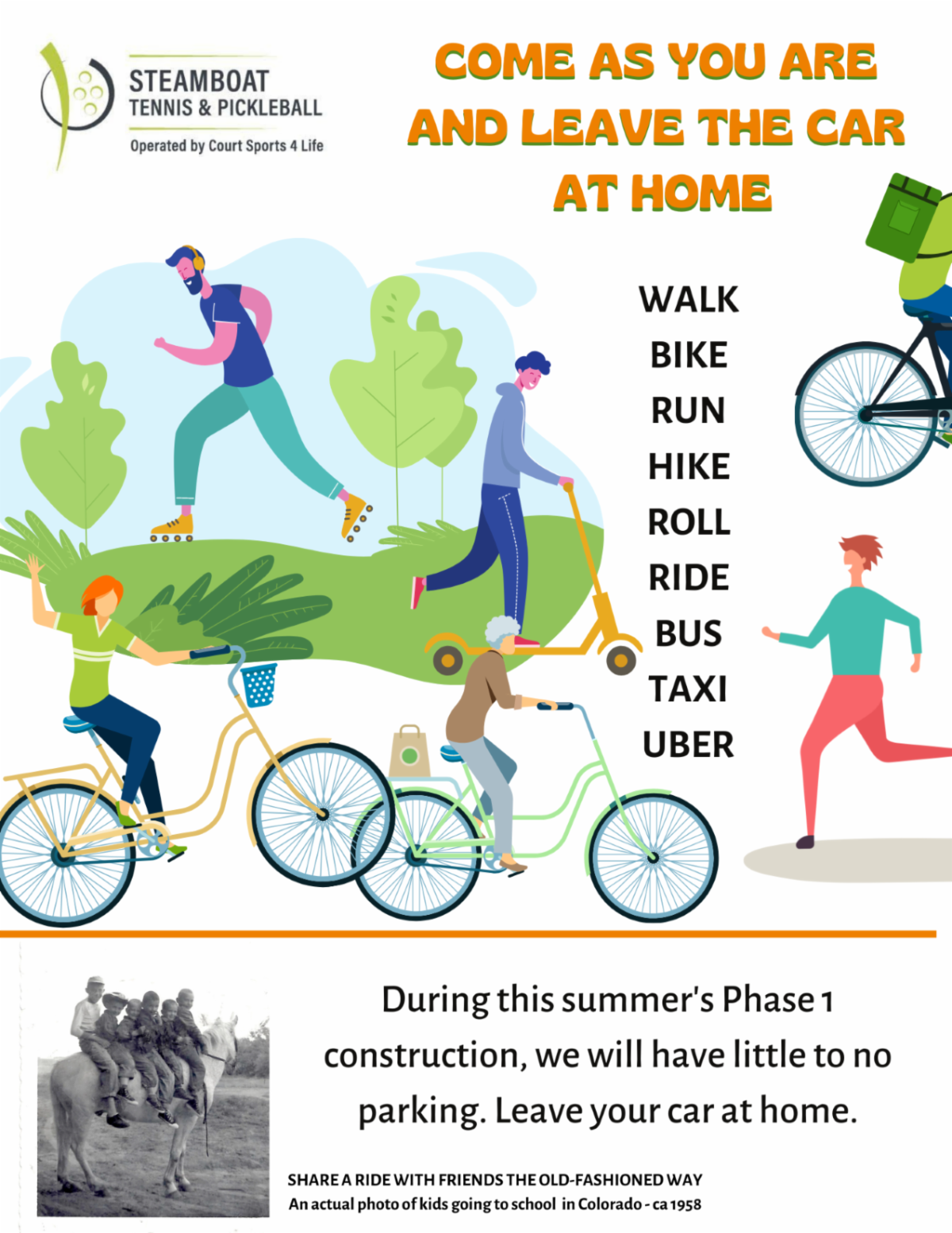 STEAMBOAT
TENNIS & PICKLEBALL
Operated by Court Sports 4 Life

COME AS YOU ARE AND LEAVE THE CAR AT HOME

WALK
BIKE
RUN
HIKE
ROLL
RIDE
BUS
TAXI
UBER

During this summer's Phase 1 construction, we will have little to no parking. Leave your car at home.

SHARE A RIDE WITH FRIENDS THE OLD-FASHIONED WAY
An actual photo of kids going to school in Colorado - ca 1958